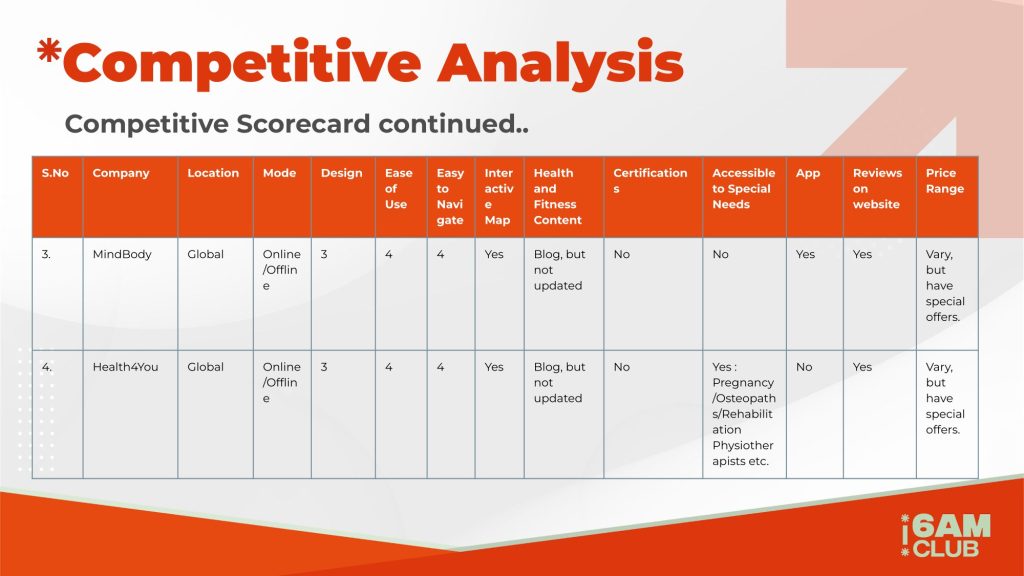 *Competitive Analysis

Competitive Scorecard continued..

| S.No | Company | Location | Mode | Design | Ease of Use | Easy to Navigate | Interactive Map | Health and Fitness Content | Certifications | Accessible to Special Needs | App | Reviews on website | Price Range |
|---|---|---|---|---|---|---|---|---|---|---|---|---|---|
| 3. | MindBody | Global | Online /Offline | 3 | 4 | 4 | Yes | Blog, but not updated | No | No | Yes | Yes | Vary, but have special offers. |
| 4. | Health4You | Global | Online /Offline | 3 | 4 | 4 | Yes | Blog, but not updated | No | Yes : Pregnancy /Osteopaths/Rehabilitation Physiotherapists etc. | No | Yes | Vary, but have special offers. |

6AM CLUB